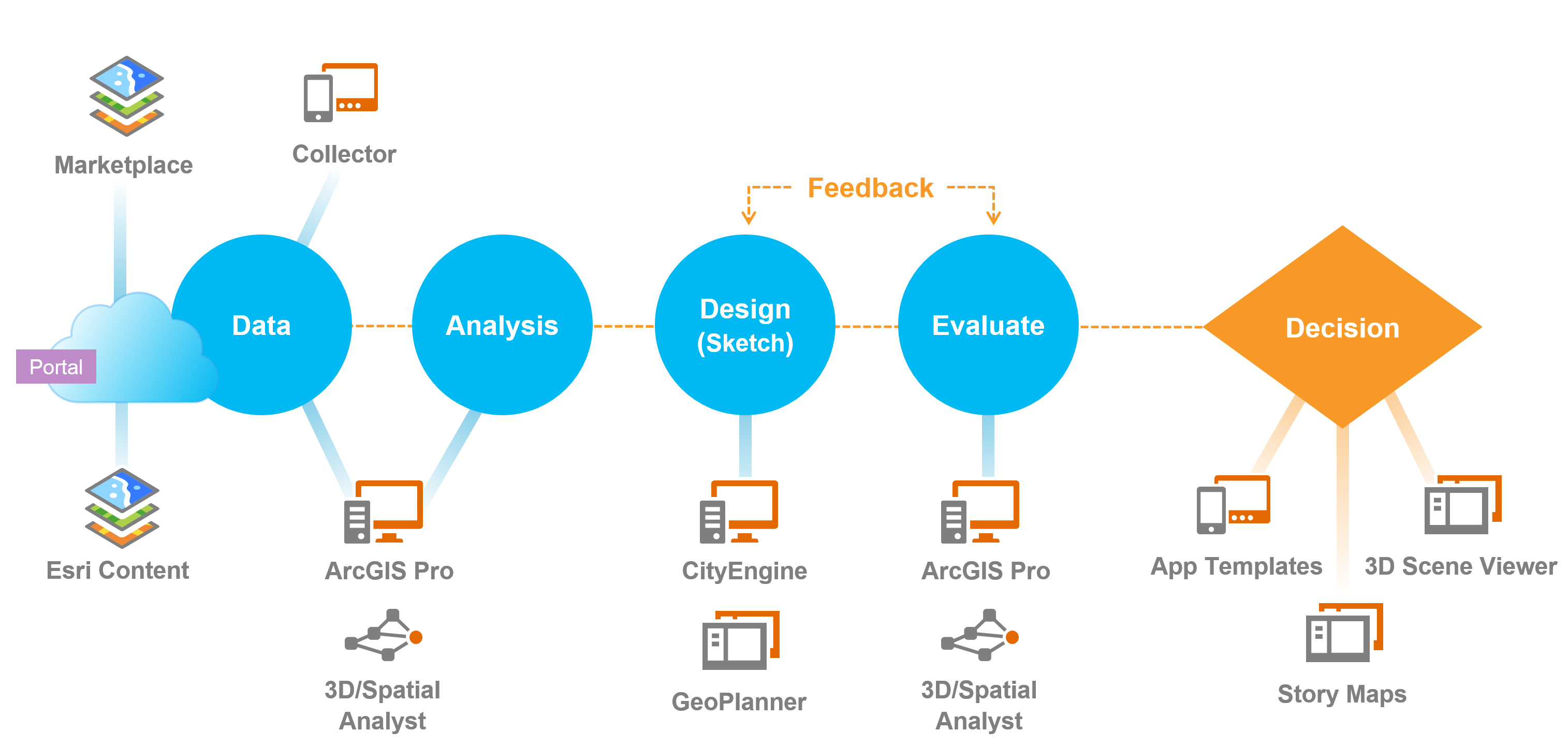 Marketplace

Collector

Feedback

Portal

Data

Analysis

Design (Sketch)

Evaluate

Decision

Esri Content

ArcGIS Pro

3D/Spatial Analyst

CityEngine

GeoPlanner

ArcGIS Pro

3D/Spatial Analyst

App Templates

3D Scene Viewer

Story Maps